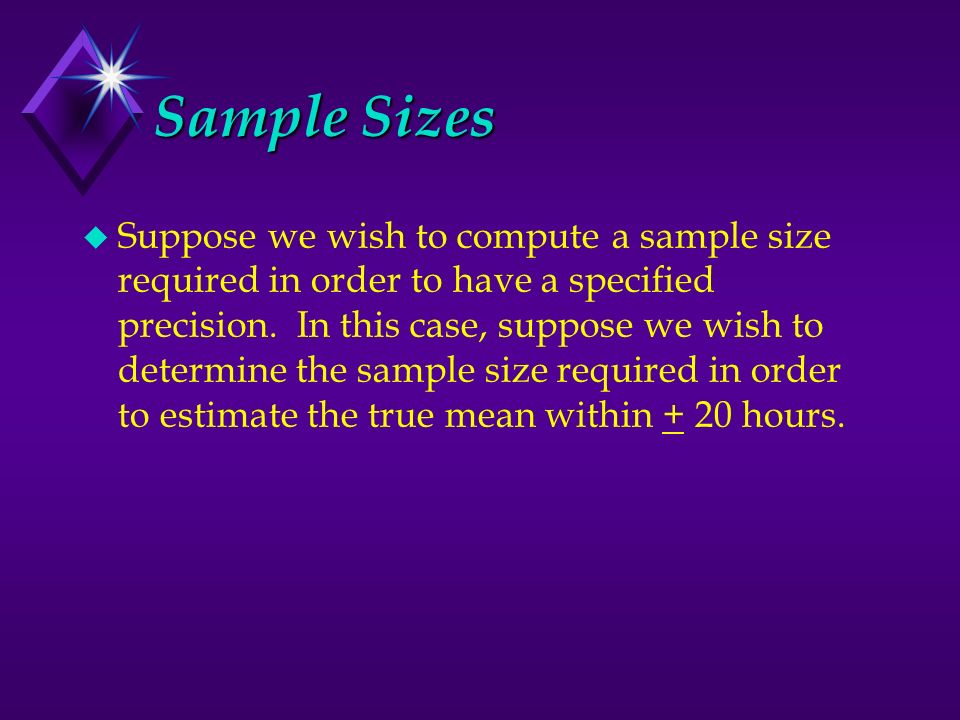 Sample Sizes

Suppose we wish to compute a sample size required in order to have a specified precision. In this case, suppose we wish to determine the sample size required in order to estimate the true mean within $\pm$ 20 hours.